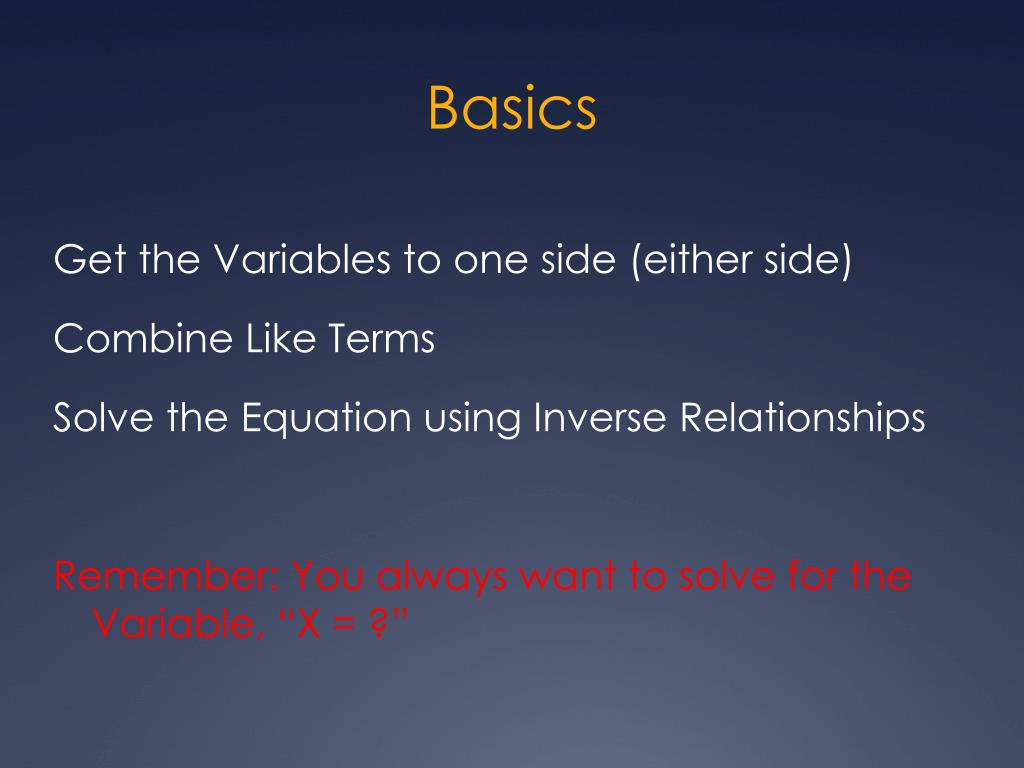 Basics

Get the Variables to one side (either side)

Combine Like Terms

Solve the Equation using Inverse Relationships

Remember: You always want to solve for the Variable, "X = ?"